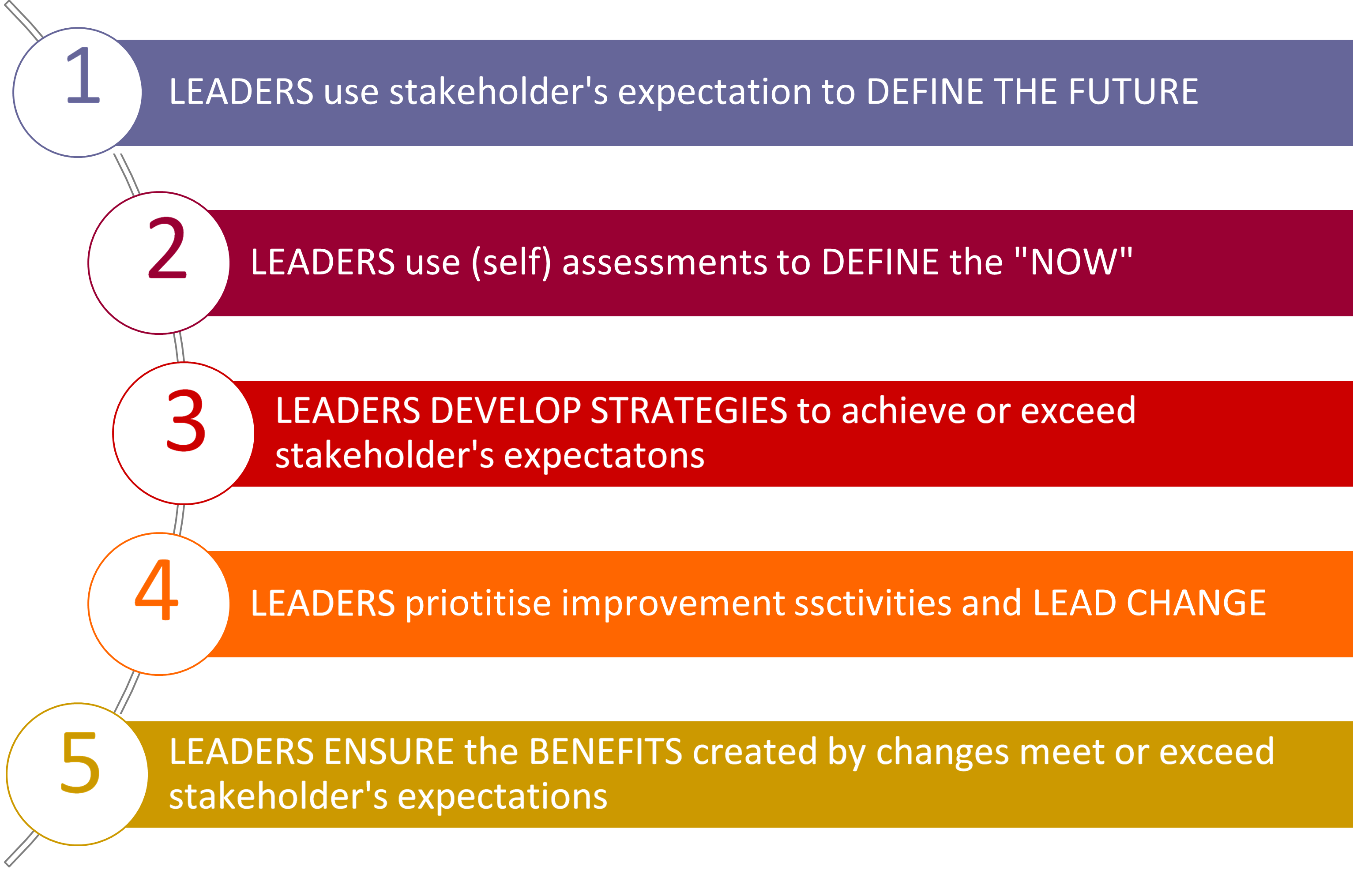 1

LEADERS use stakeholder's expectation to DEFINE THE FUTURE

2

LEADERS use (self) assessments to DEFINE the "NOW"

3

LEADERS DEVELOP STRATEGIES to achieve or exceed stakeholder's expectatons

4

LEADERS priotitise improvement ssctivities and LEAD CHANGE

5

LEADERS ENSURE the BENEFITS created by changes meet or exceed stakeholder's expectations